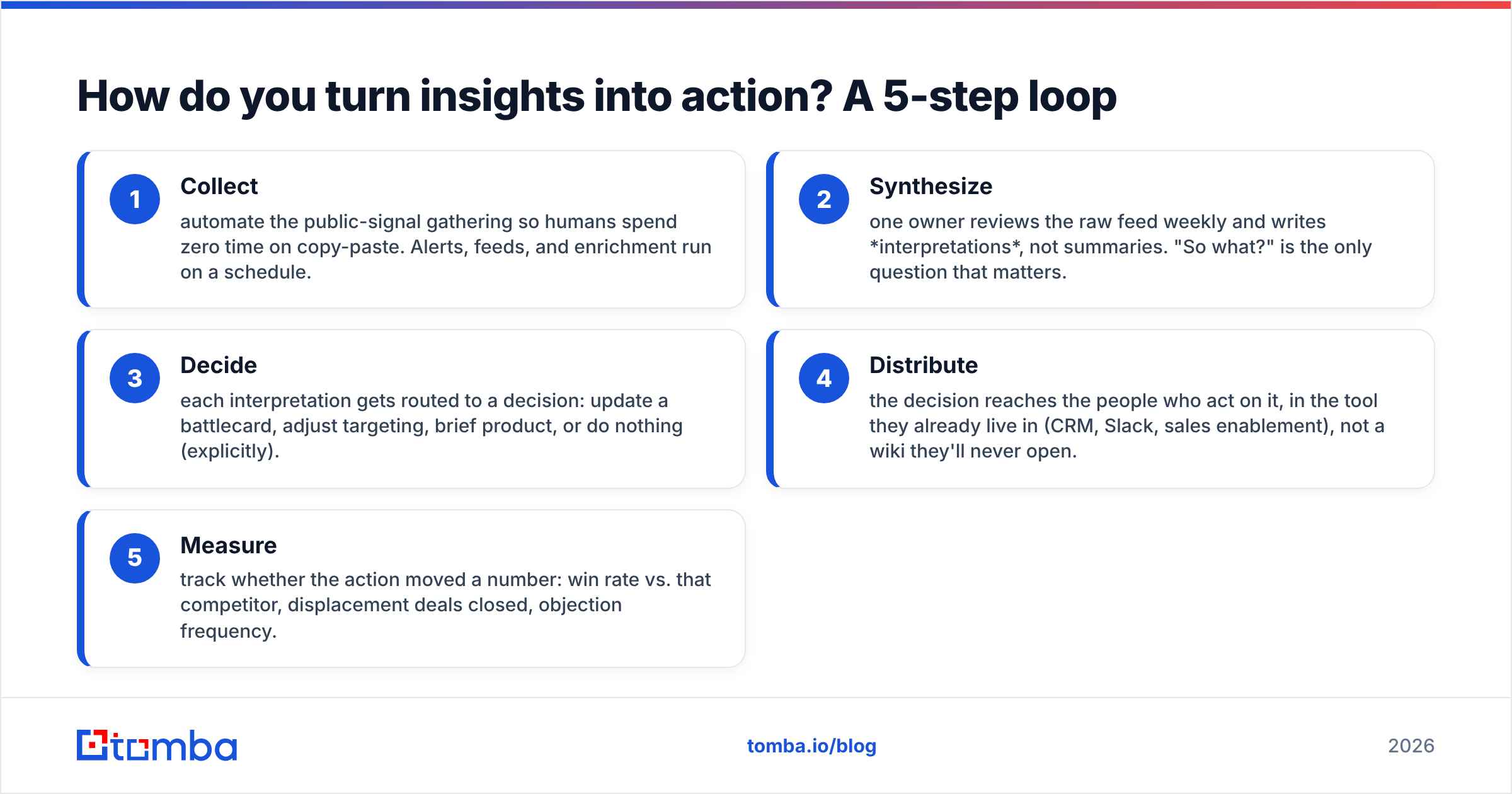 How do you turn insights into action? A 5-step loop

1
Collect
automate the public-signal gathering so humans spend zero time on copy-paste. Alerts, feeds, and enrichment run on a schedule.

2
Synthesize
one owner reviews the raw feed weekly and writes *interpretations*, not summaries. "So what?" is the only question that matters.

3
Decide
each interpretation gets routed to a decision: update a battlecard, adjust targeting, brief product, or do nothing (explicitly).

4
Distribute
the decision reaches the people who act on it, in the tool they already live in (CRM, Slack, sales enablement), not a wiki they'll never open.

5
Measure
track whether the action moved a number: win rate vs. that competitor, displacement deals closed, objection frequency.

tomba

tomba.io/blog

2026